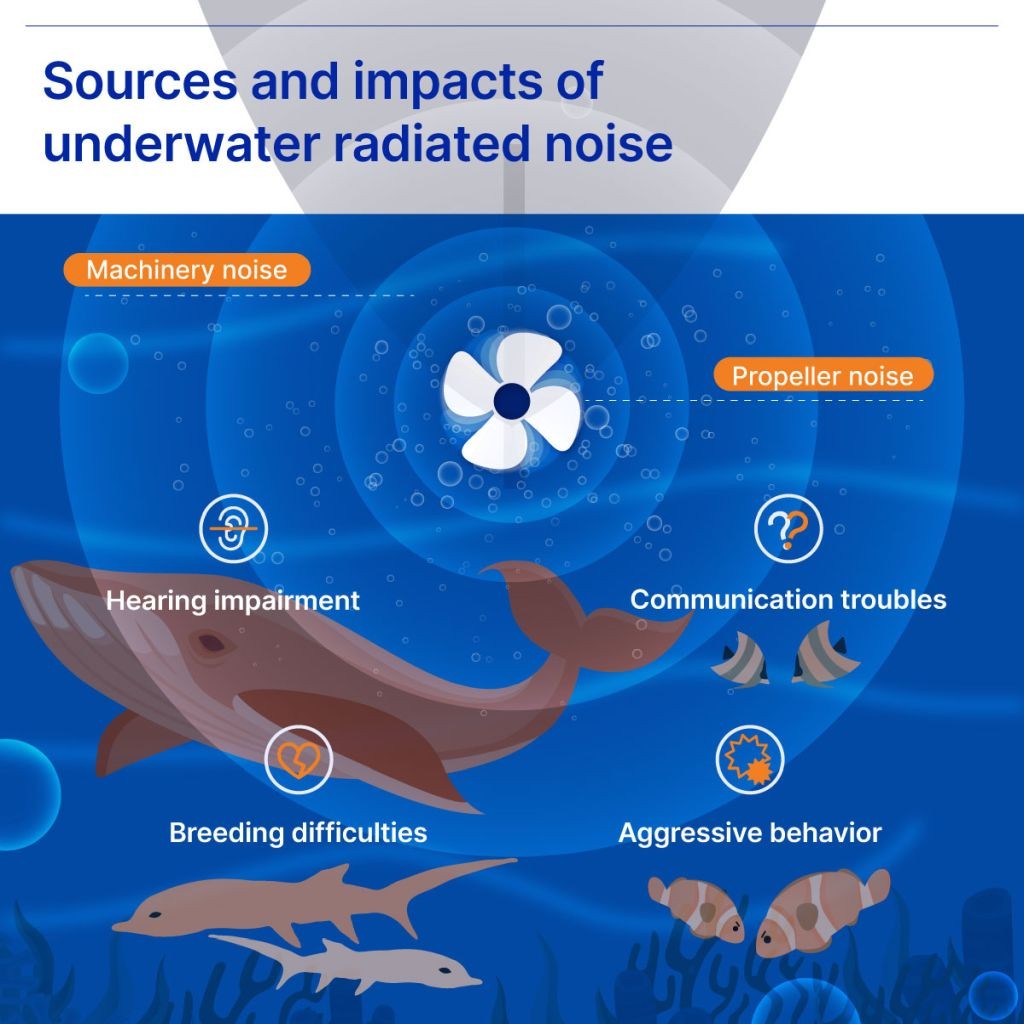 Sources and impacts of underwater radiated noise

Machinery noise

Propeller noise

Hearing impairment

Communication troubles

Breeding difficulties

Aggressive behavior